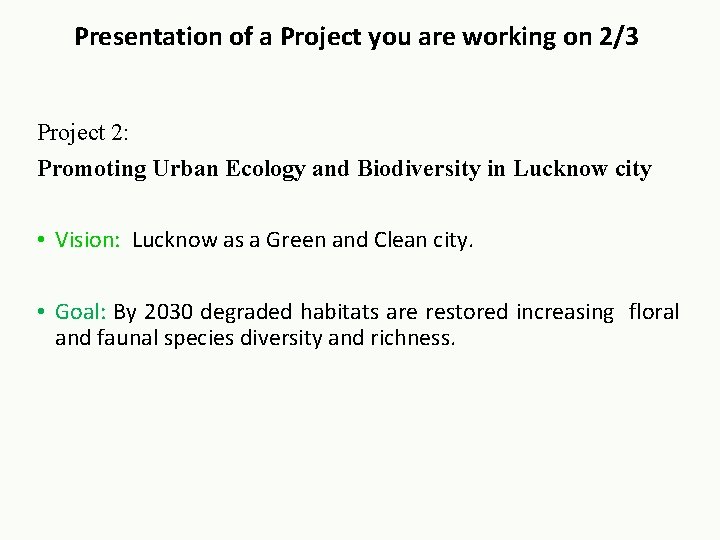 Presentation of a Project you are working on 2/3

Project 2:
Promoting Urban Ecology and Biodiversity in Lucknow city

• Vision: Lucknow as a Green and Clean city.

• Goal: By 2030 degraded habitats are restored increasing floral and faunal species diversity and richness.